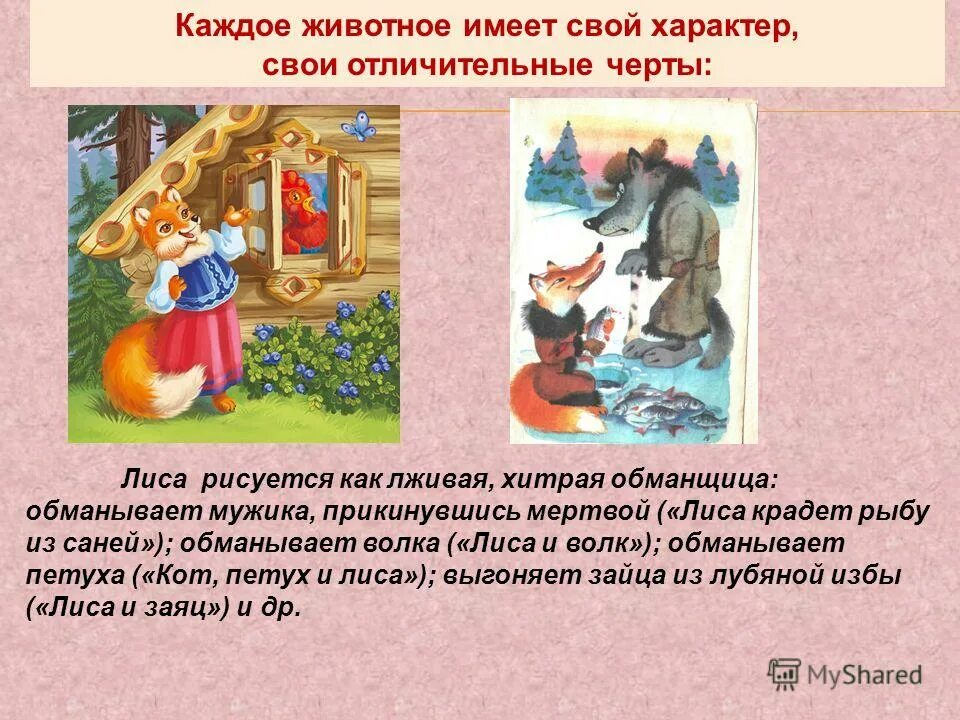 Каждое животное имеет свой характер, свои отличительные черты:

Лиса рисуется как лживая, хитрая обманщица: обманывает мужика, прикинувшись мертвой («Лиса крадет рыбу из саней»); обманывает волка («Лиса и волк»); обманывает петуха («Кот, петух и лиса»); выгоняет зайца из лубяной избы («Лиса и заяц») и др.

MyShared